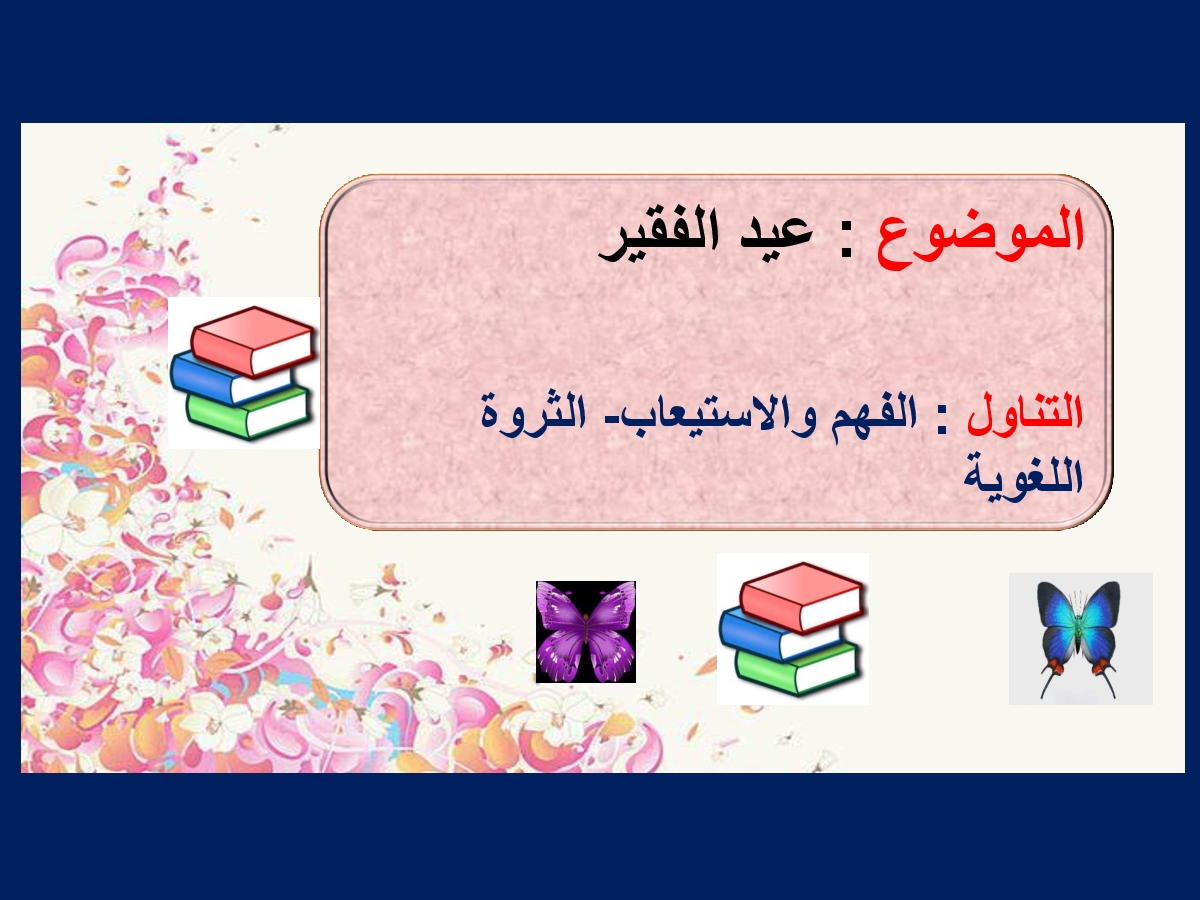 الموضوع : عيد الفقير

التناول : الفهم والاستيعاب- الثروة اللغوية